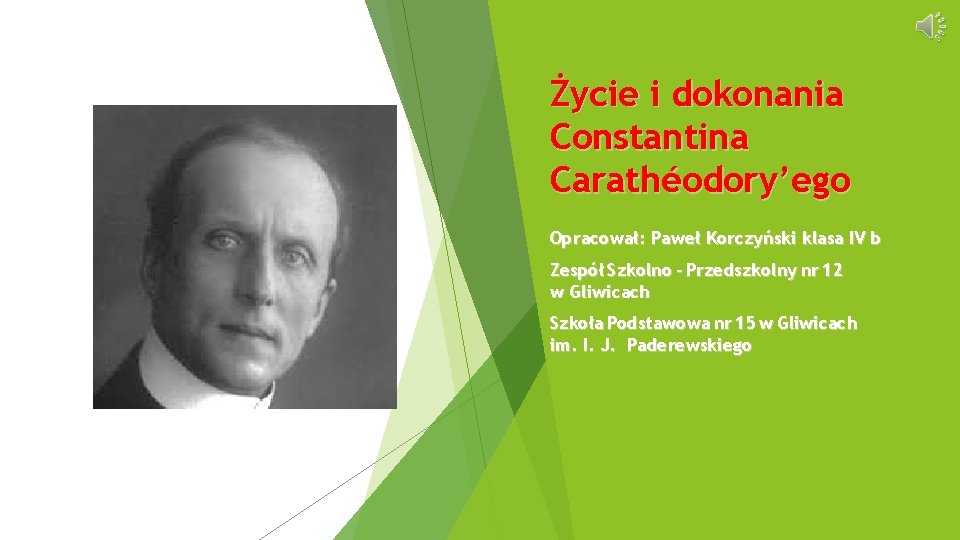 Życie i dokonania Constantina Carathéodory'ego

Opracował: Paweł Korczyński klasa IV b

Zespół Szkolno - Przedszkolny nr 12 w Gliwicach

Szkoła Podstawowa nr 15 w Gliwicach im. I. J. Paderewskiego